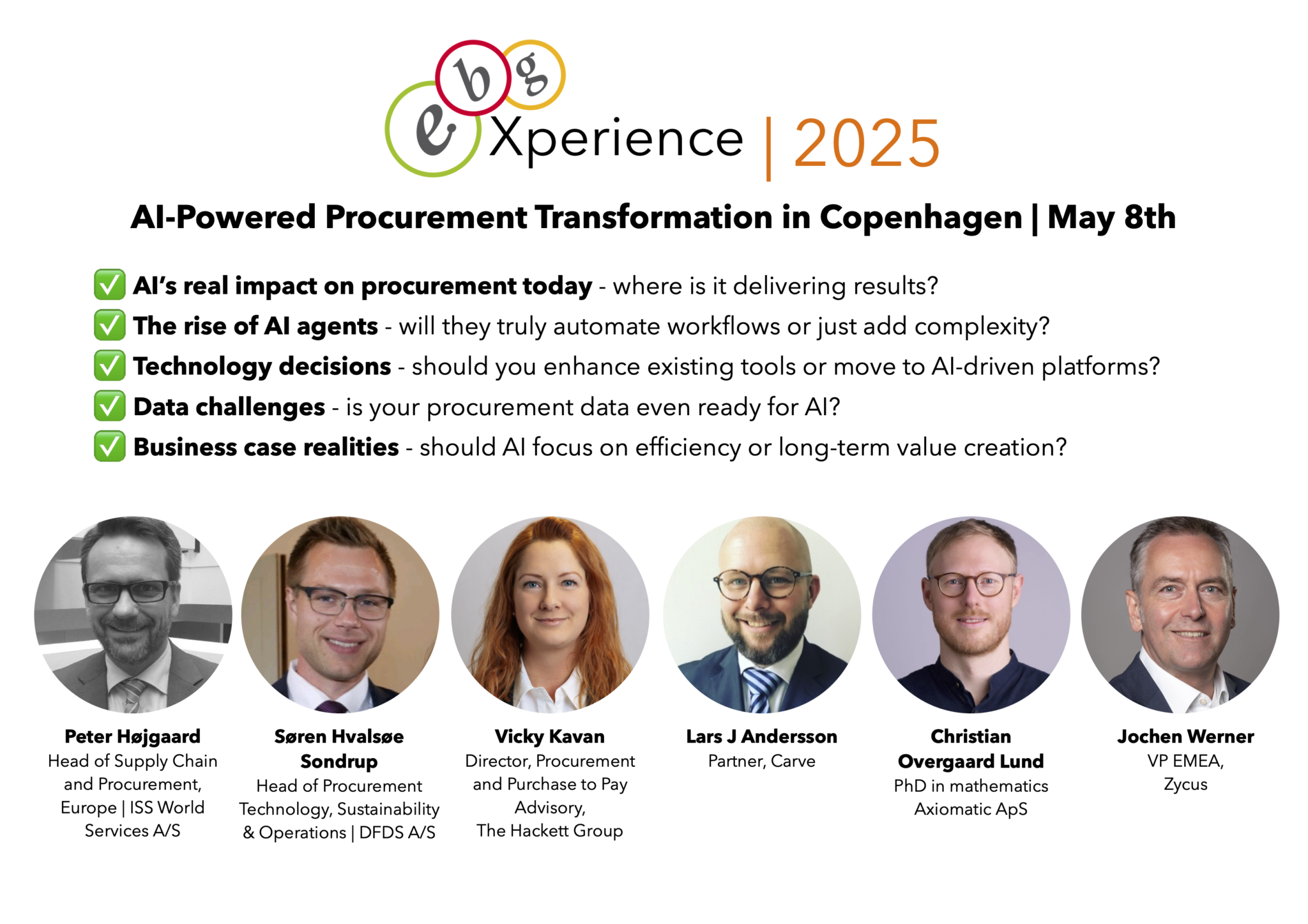 ebg Xperience | 2025

AI-Powered Procurement Transformation in Copenhagen | May 8th

✅ AI's real impact on procurement today - where is it delivering results?
✅ The rise of AI agents - will they truly automate workflows or just add complexity?
✅ Technology decisions - should you enhance existing tools or move to AI-driven platforms?
✅ Data challenges - is your procurement data even ready for AI?
✅ Business case realities - should AI focus on efficiency or long-term value creation?

Peter Højgaard
Head of Supply Chain and Procurement, Europe | ISS World Services A/S

Søren Hvalsøe Sondrup
Head of Procurement Technology, Sustainability & Operations | DFDS A/S

Vicky Kavan
Director, Procurement and Purchase to Pay Advisory, The Hackett Group

Lars J Andersson
Partner, Carve

Christian Overgaard Lund
PhD in mathematics Axiomatic ApS

Jochen Werner
VP EMEA, Zycus